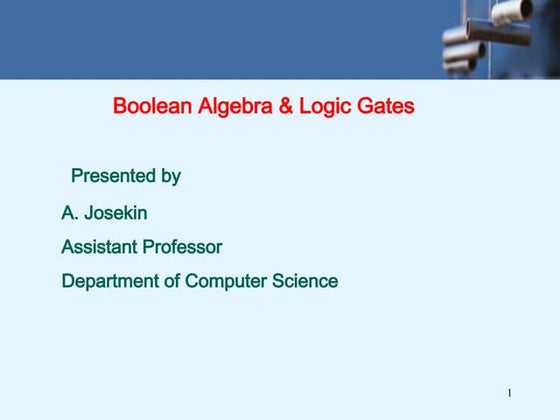 Boolean Algebra & Logic Gates

Presented by

A. Josekin

Assistant Professor

Department of Computer Science

1